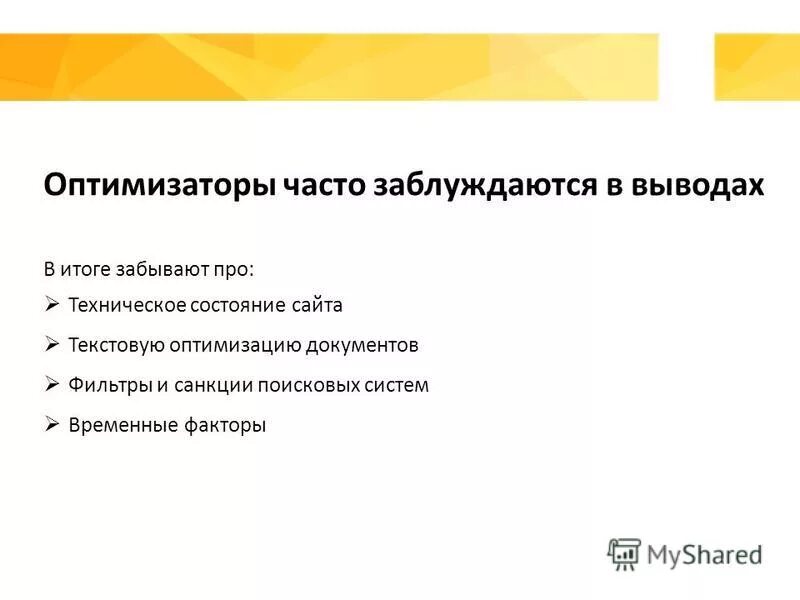 Оптимизаторы часто заблуждаются в выводах

В итоге забывают про:

➢ Техническое состояние сайта

➢ Текстовую оптимизацию документов

➢ Фильтры и санкции поисковых систем

➢ Временные факторы

MyShared